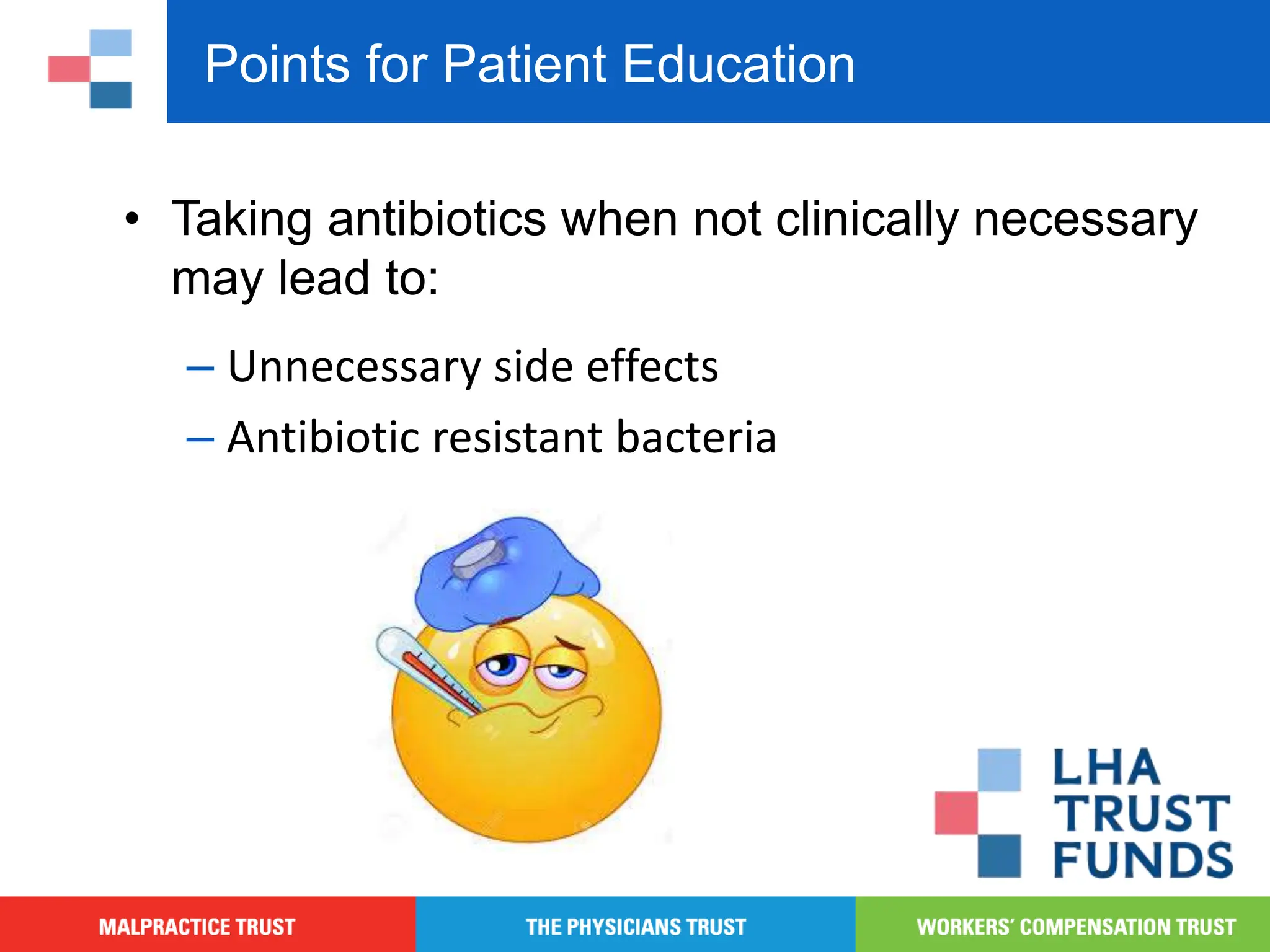 Points for Patient Education

• Taking antibiotics when not clinically necessary may lead to:

– Unnecessary side effects

– Antibiotic resistant bacteria

LHA TRUST FUNDS

MALPRACTICE TRUST

THE PHYSICIANS TRUST

WORKERS' COMPENSATION TRUST